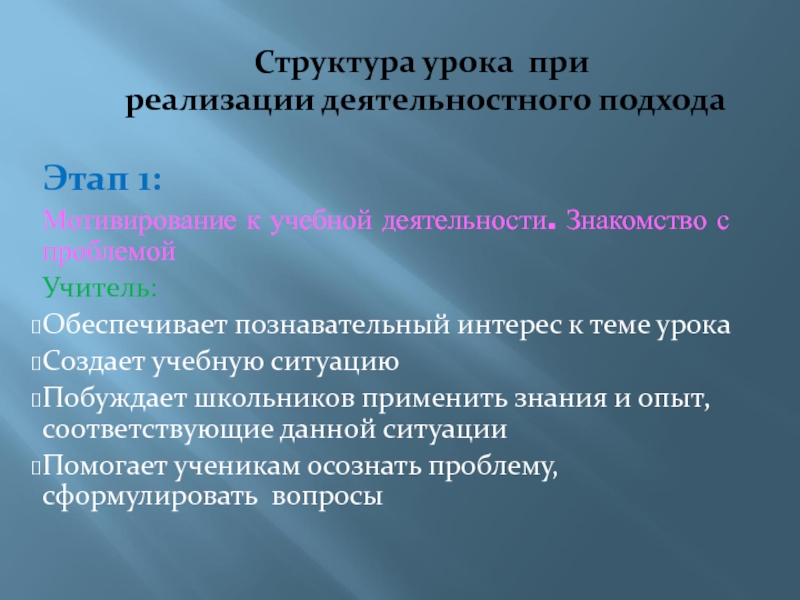 Структура урока при реализации деятельностного подхода

Этап 1:

Мотивирование к учебной деятельности. Знакомство с проблемой

Учитель:

Обеспечивает познавательный интерес к теме урока

Создает учебную ситуацию

Побуждает школьников применить знания и опыт, соответствующие данной ситуации

Помогает ученикам осознать проблему, сформулировать вопросы